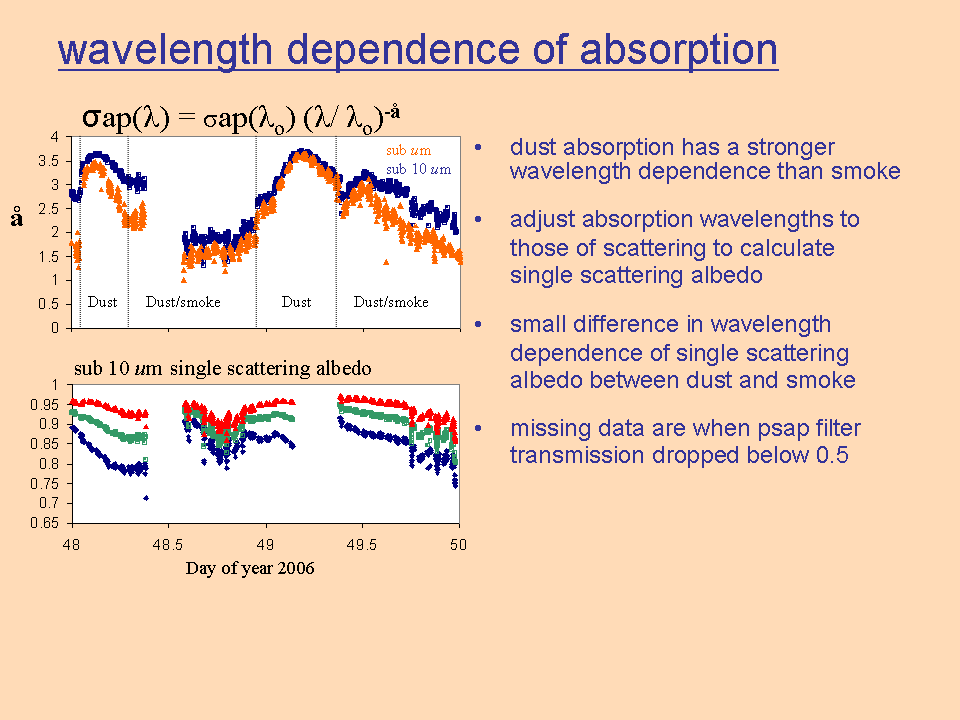 wavelength dependence of absorption

$\sigma ap(\lambda) = \sigma ap(\lambda_o) (\lambda / \lambda_o)^{-å}$

4
3.5
3
2.5
2
1.5
1
0.5
0

å

sub $u$m
sub 10 $u$m

Dust
Dust/smoke
Dust
Dust/smoke

sub 10 $u$m single scattering albedo

1
0.95
0.9
0.85
0.8
0.75
0.7
0.65

48
48.5
49
49.5
50

Day of year 2006

• dust absorption has a stronger wavelength dependence than smoke

• adjust absorption wavelengths to those of scattering to calculate single scattering albedo

• small difference in wavelength dependence of single scattering albedo between dust and smoke

• missing data are when psap filter transmission dropped below 0.5